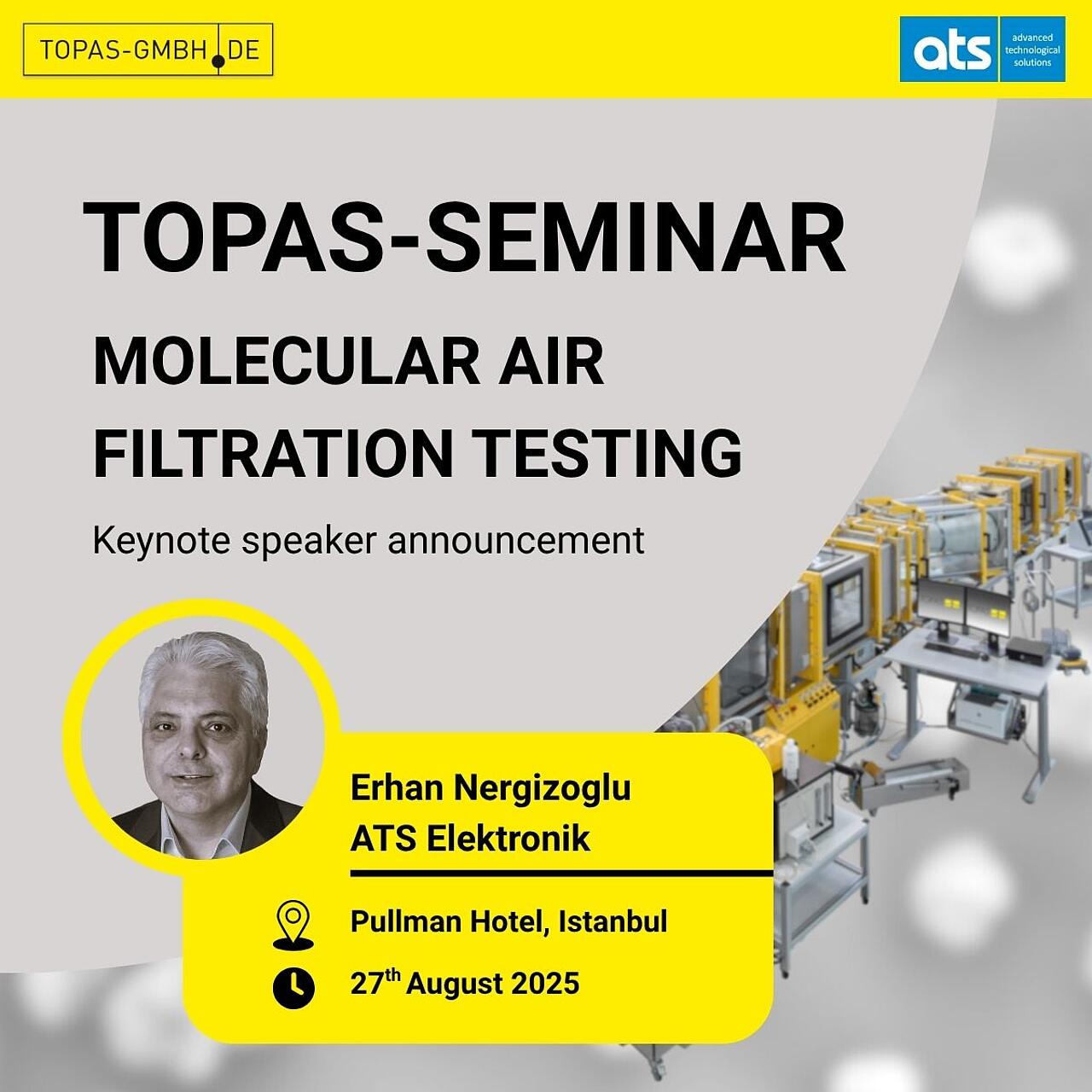 TOPAS-GMBH.DE

ats advanced technological solutions

TOPAS-SEMINAR

MOLECULAR AIR FILTRATION TESTING

Keynote speaker announcement

Erhan Nergizoglu
ATS Elektronik

Pullman Hotel, Istanbul

27$^{th}$ August 2025